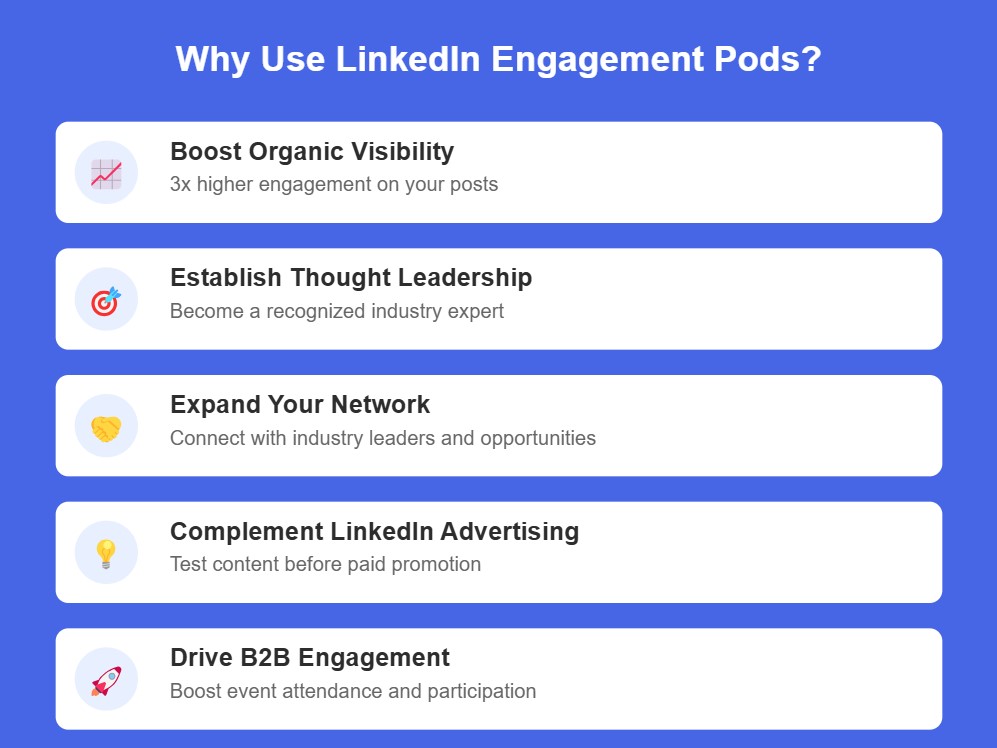 Why Use LinkedIn Engagement Pods?

Boost Organic Visibility
3x higher engagement on your posts

Establish Thought Leadership
Become a recognized industry expert

Expand Your Network
Connect with industry leaders and opportunities

Complement LinkedIn Advertising
Test content before paid promotion

Drive B2B Engagement
Boost event attendance and participation